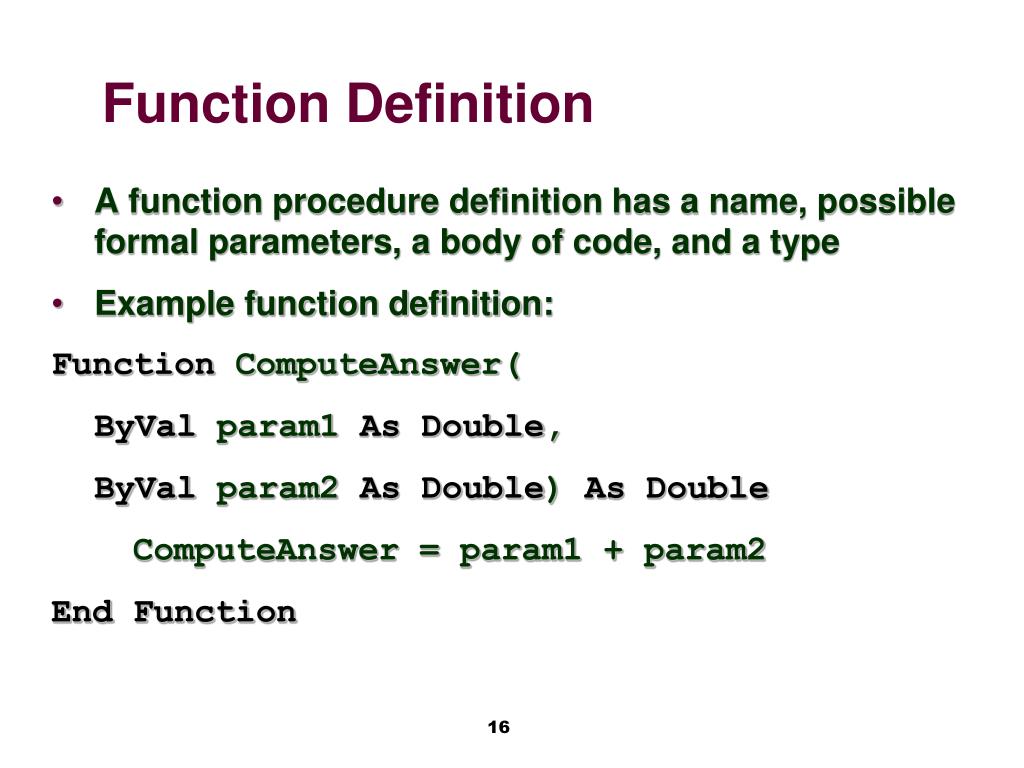 Function Definition

• A function procedure definition has a name, possible formal parameters, a body of code, and a type

• Example function definition:

Function ComputeAnswer(

ByVal param1 As Double,

ByVal param2 As Double) As Double

ComputeAnswer = param1 + param2

End Function

16